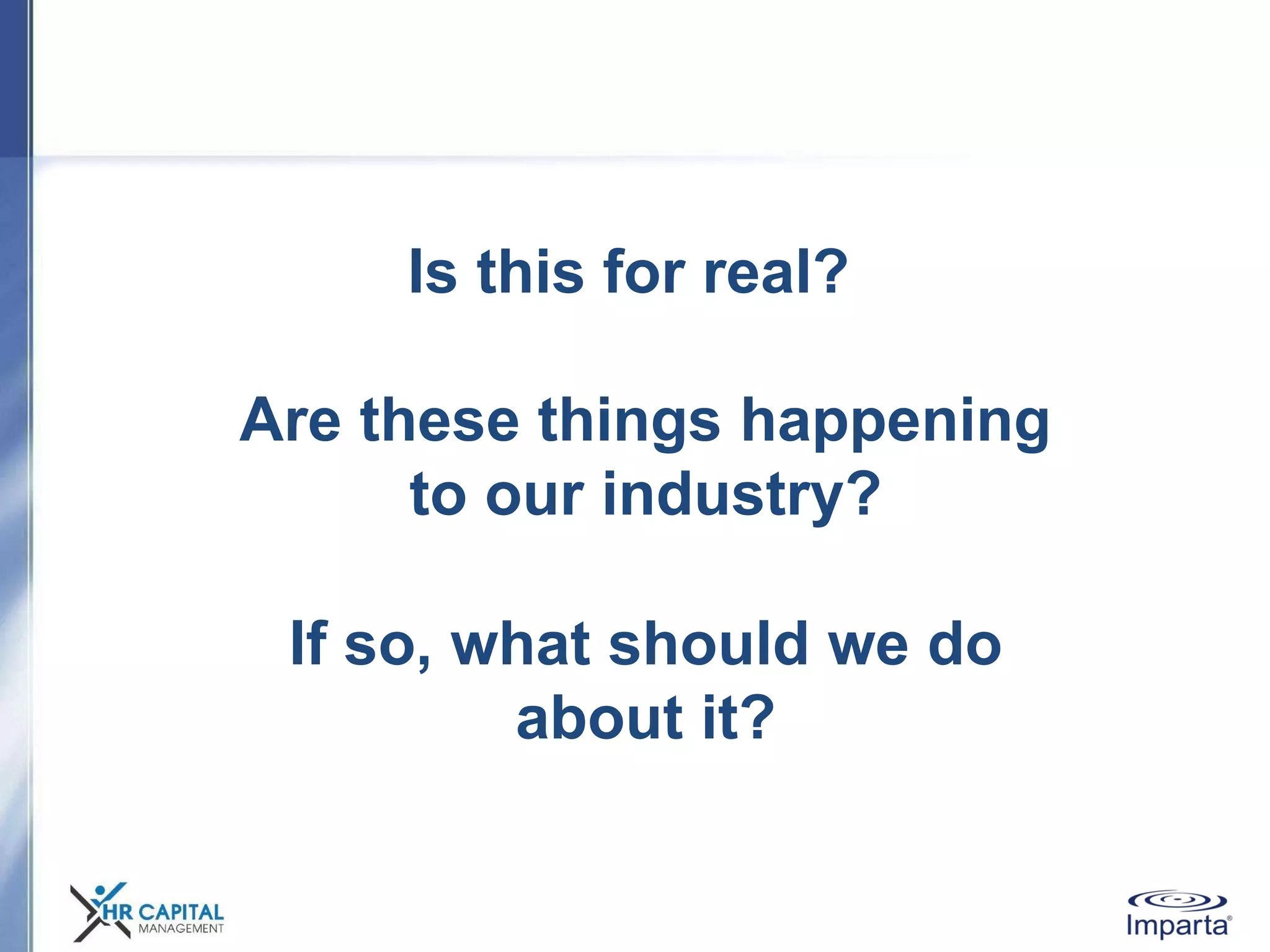 Is this for real?

Are these things happening to our industry?

If so, what should we do about it?

HR CAPITAL MANAGEMENT

Imparta®